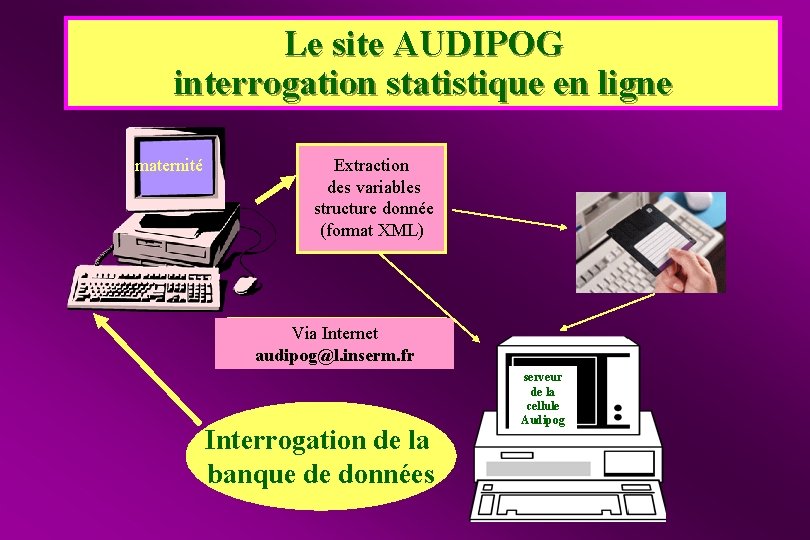 Le site AUDIPOG
interrogation statistique en ligne

maternité

Extraction
des variables
structure donnée
(format XML)

Via Internet
audipog@l.inserm.fr

serveur
de la
cellule
Audipog

Interrogation de la
banque de données